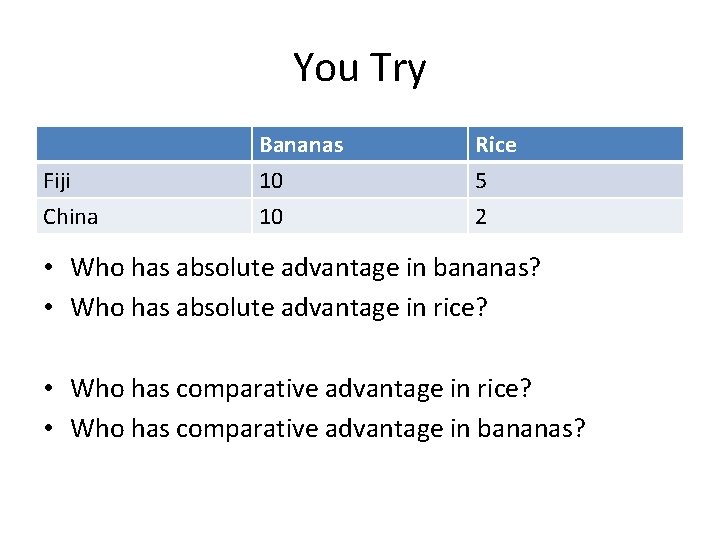 You Try

| | Bananas | Rice |
|---|---|---|
| Fiji | 10 | 5 |
| China | 10 | 2 |

• Who has absolute advantage in bananas?
• Who has absolute advantage in rice?

• Who has comparative advantage in rice?
• Who has comparative advantage in bananas?